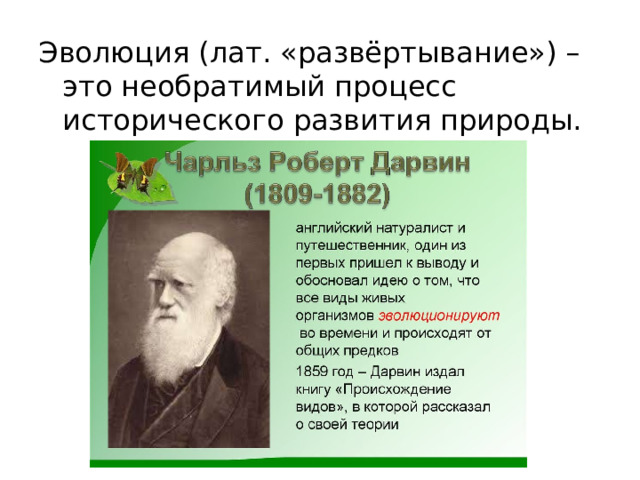 Эволюция (лат. «развёртывание») – это необратимый процесс исторического развития природы.

Чарльз Роберт Дарвин
(1809-1882)

английский натуралист и путешественник, один из первых пришел к выводу и обосновал идею о том, что все виды живых организмов эволюционируют во времени и происходят от общих предков

1859 год – Дарвин издал книгу «Происхождение видов», в которой рассказал о своей теории